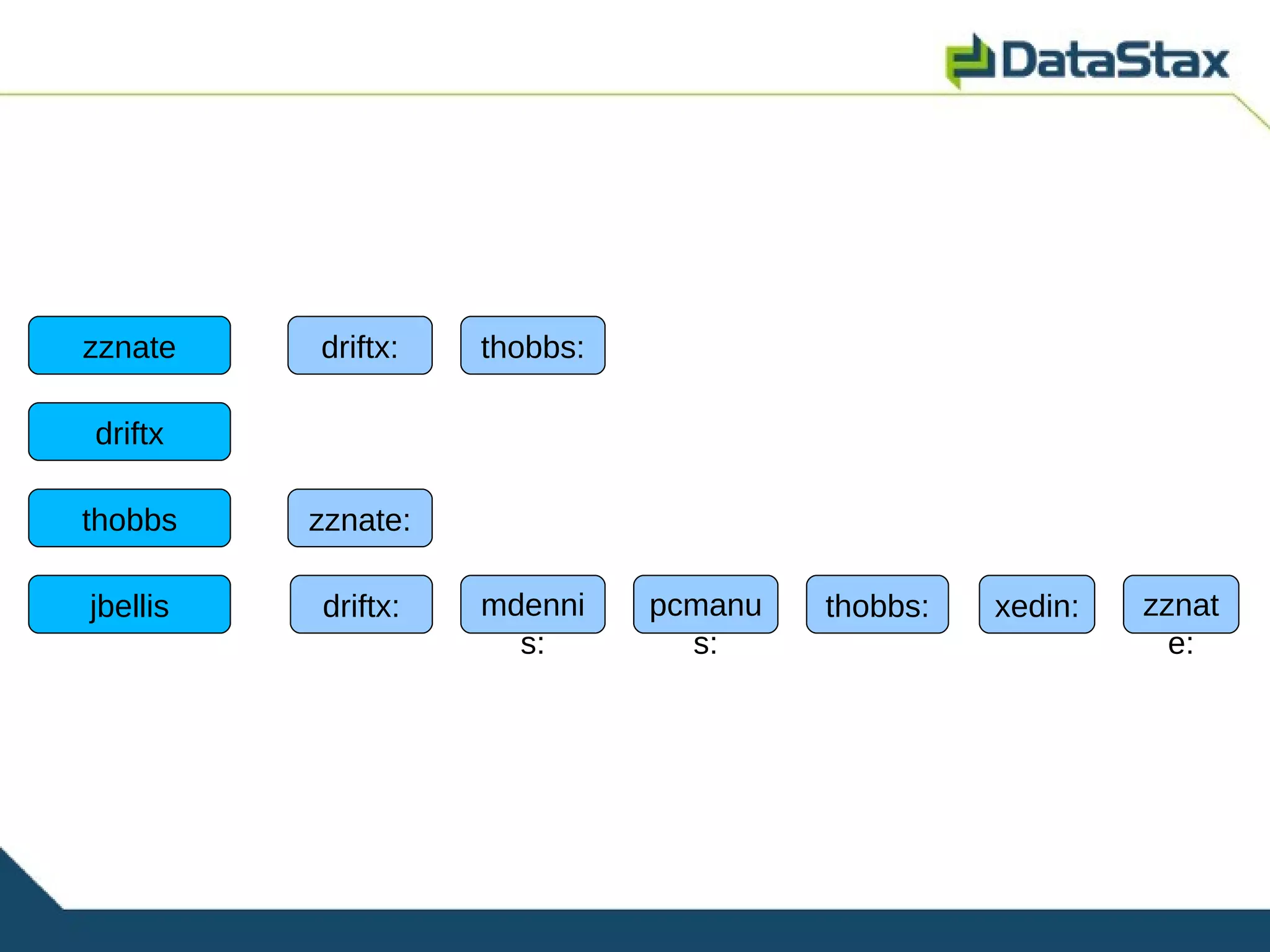 DataStax

zznate

driftx:

thobbs:

driftx

thobbs

zznate:

jbellis

driftx:

mdennis:

pcmanus:

thobbs:

xedin:

zznate: